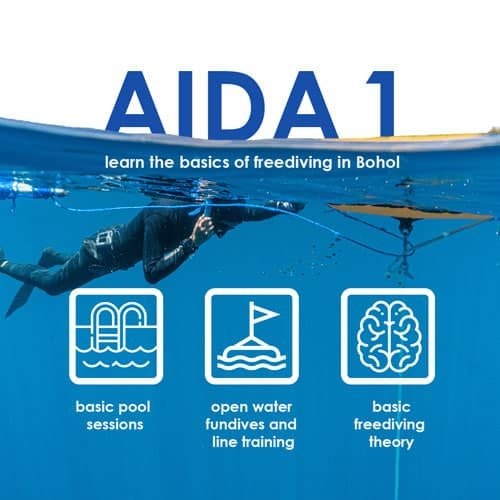 AIDA 1

learn the basics of freediving in Bohol

basic pool sessions

open water fundives and line training

basic freediving theory